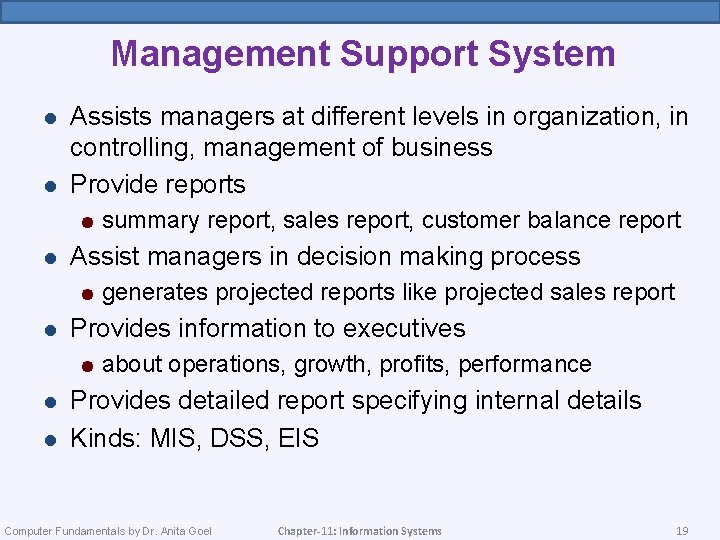 Management Support System

- Assists managers at different levels in organization, in controlling, management of business
- Provide reports
  - summary report, sales report, customer balance report
- Assist managers in decision making process
  - generates projected reports like projected sales report
- Provides information to executives
  - about operations, growth, profits, performance
- Provides detailed report specifying internal details
- Kinds: MIS, DSS, EIS

Computer Fundamentals by Dr. Anita Goel   Chapter-11: Information Systems   19